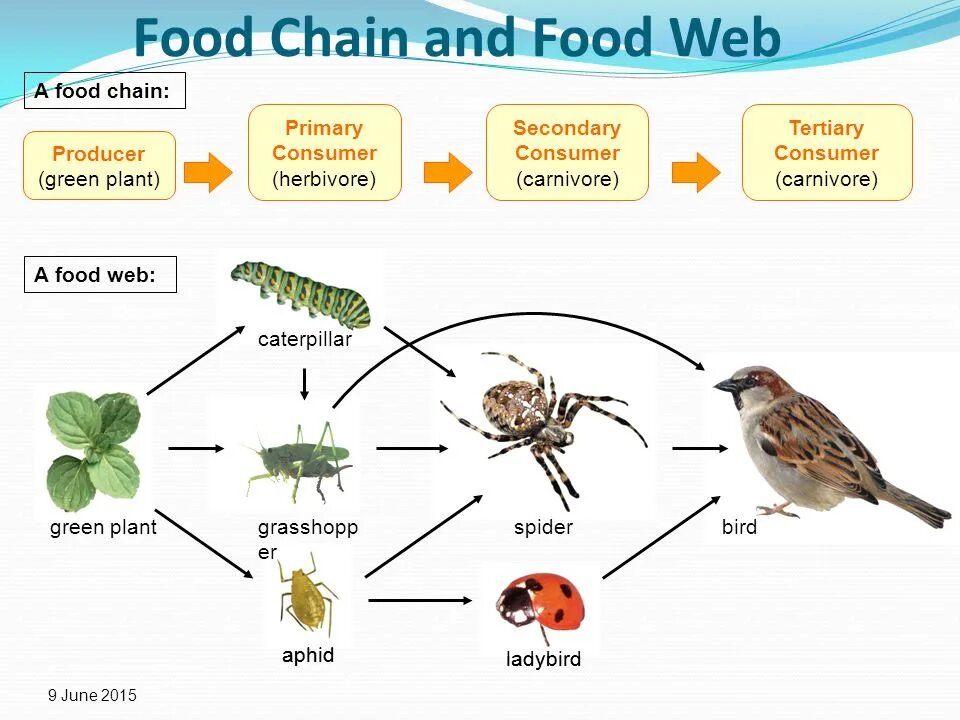 Food Chain and Food Web

A food chain:

Producer
(green plant)

Primary
Consumer
(herbivore)

Secondary
Consumer
(carnivore)

Tertiary
Consumer
(carnivore)

A food web:

caterpillar

green plant

grasshopper

spider

bird

aphid

ladybird

9 June 2015